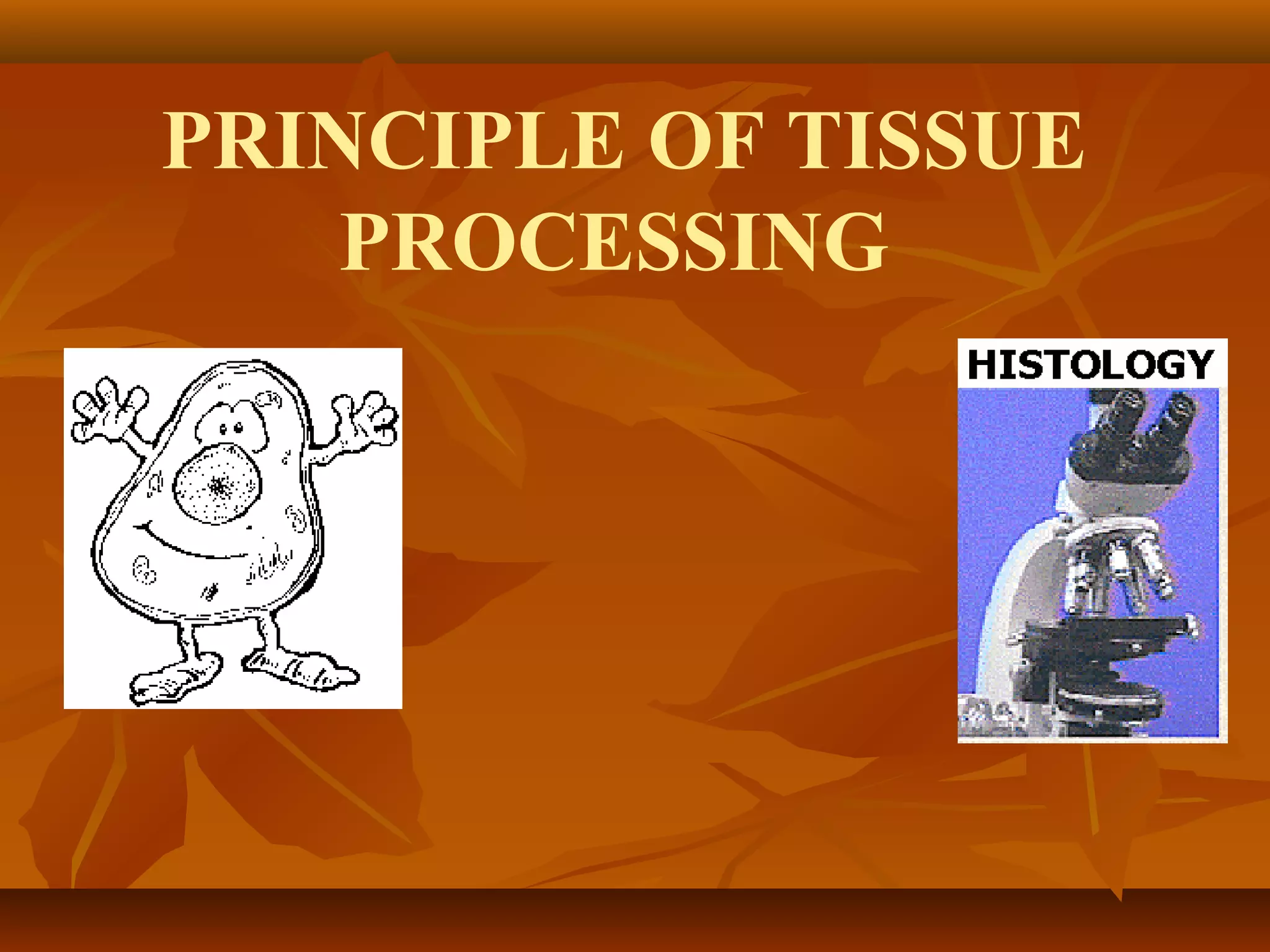 PRINCIPLE OF TISSUE PROCESSING

HISTOLOGY